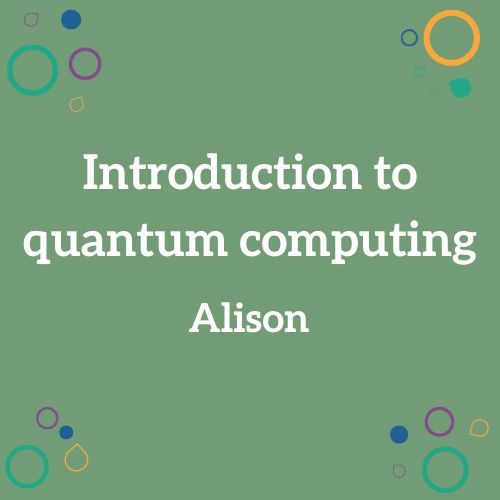 Introduction to quantum computing

Alison